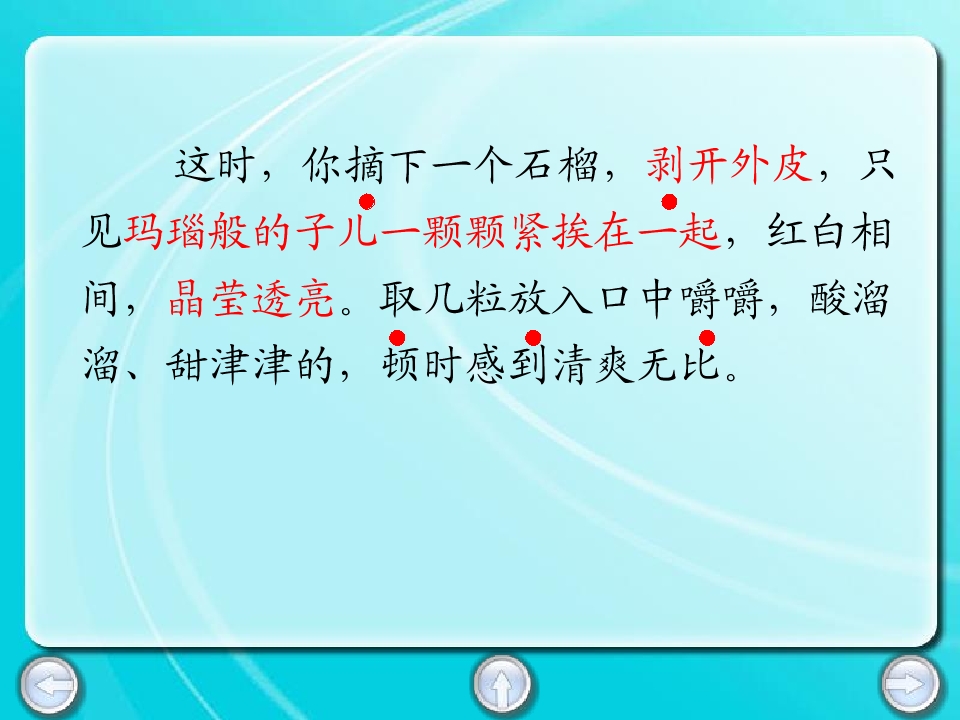 这时，你摘下一个石榴，剥开外皮，只见玛瑙般的子儿一颗颗紧挨在一起，红白相间，晶莹透亮。取几粒放入口中嚼嚼，酸溜溜、甜津津的，顿时感到清爽无比。